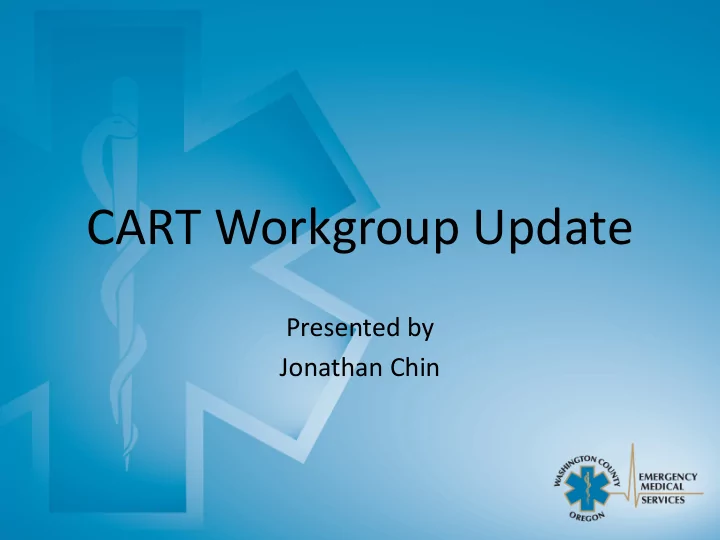 CART Workgroup Update

Presented by
Jonathan Chin

WASHINGTON COUNTY
OREGON
EMERGENCY
MEDICAL
SERVICES